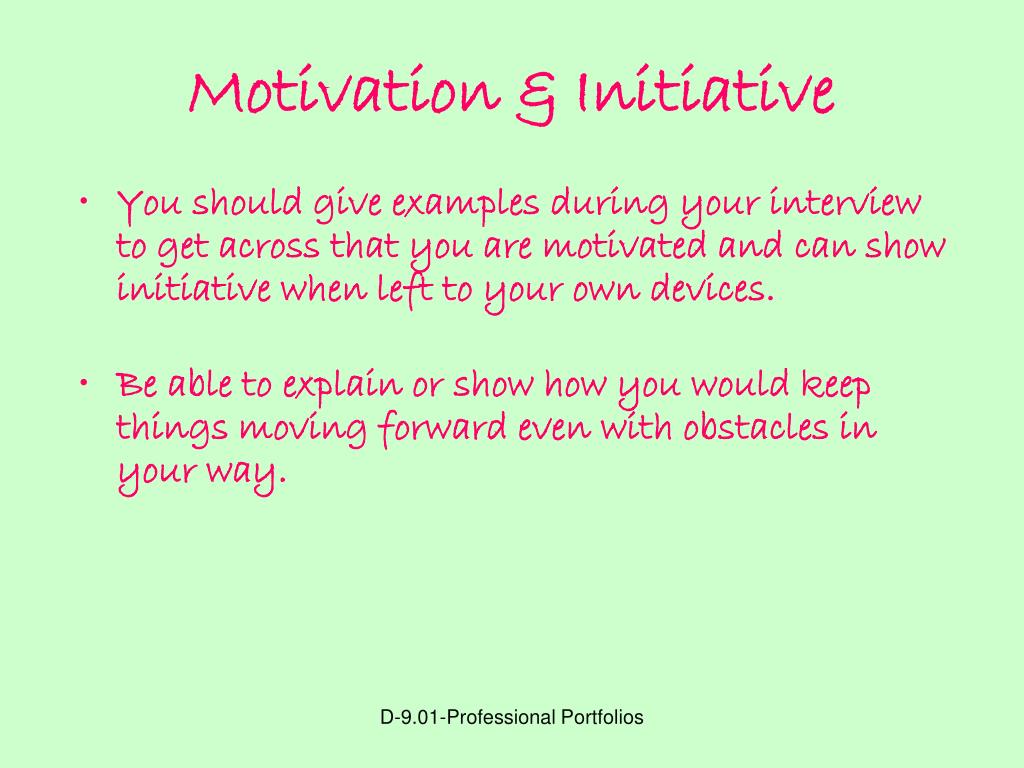 Motivation & Initiative

• You should give examples during your interview to get across that you are motivated and can show initiative when left to your own devices.

• Be able to explain or show how you would keep things moving forward even with obstacles in your way.

D-9.01-Professional Portfolios